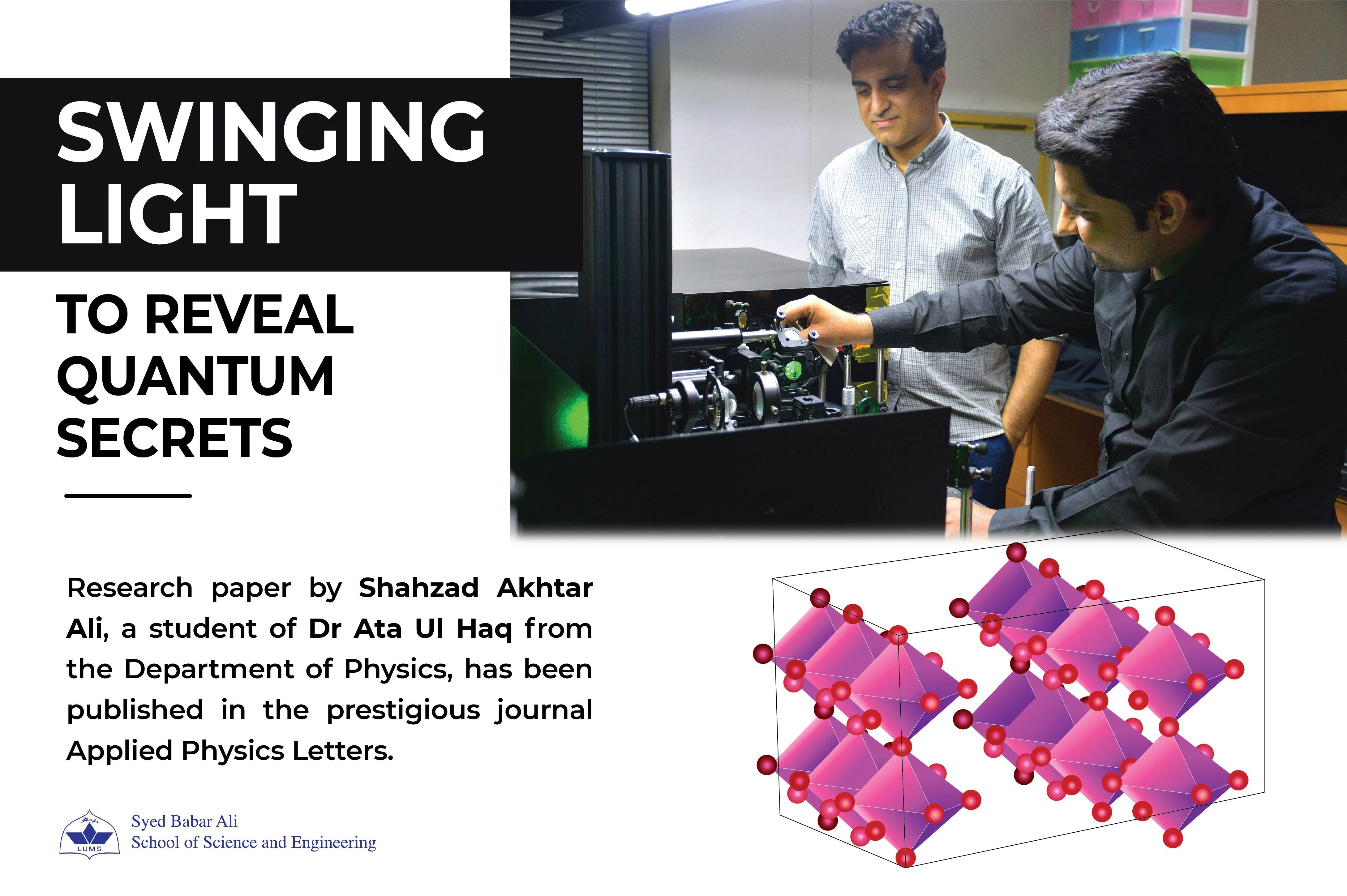 SWINGING LIGHT

TO REVEAL QUANTUM SECRETS

Research paper by Shahzad Akhtar Ali, a student of Dr Ata Ul Haq from the Department of Physics, has been published in the prestigious journal Applied Physics Letters.

LUMS

Syed Babar Ali
School of Science and Engineering